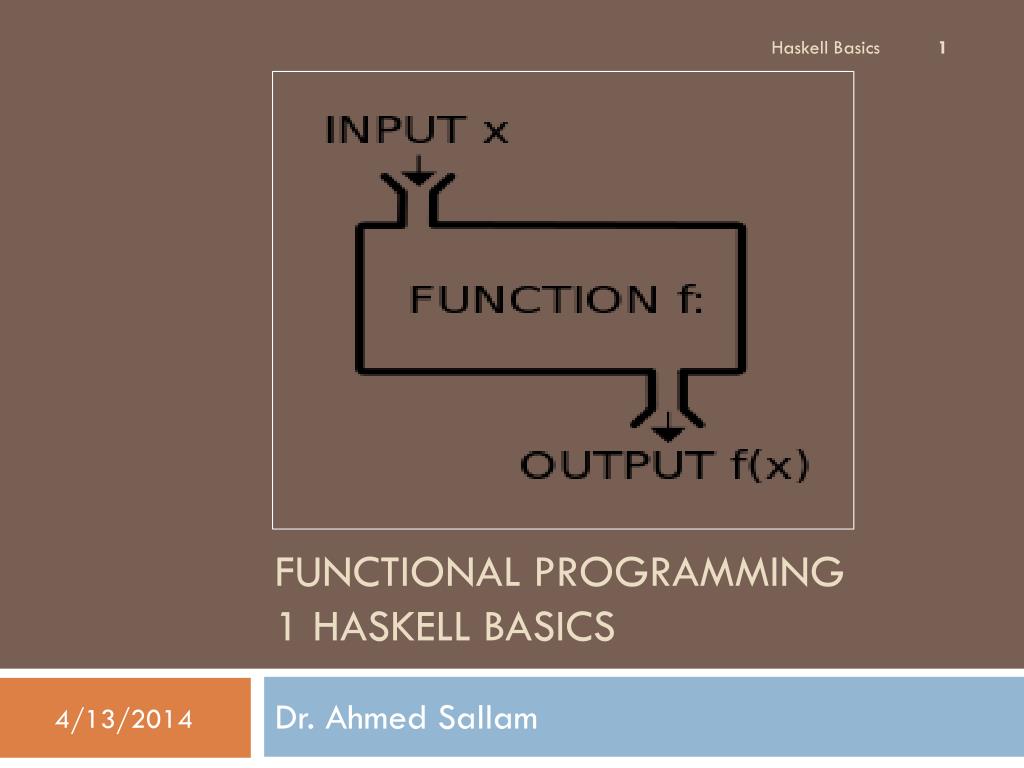 Haskell Basics 1

INPUT x

FUNCTION f:

OUTPUT f(x)

FUNCTIONAL PROGRAMMING
1 HASKELL BASICS

4/13/2014

Dr. Ahmed Sallam